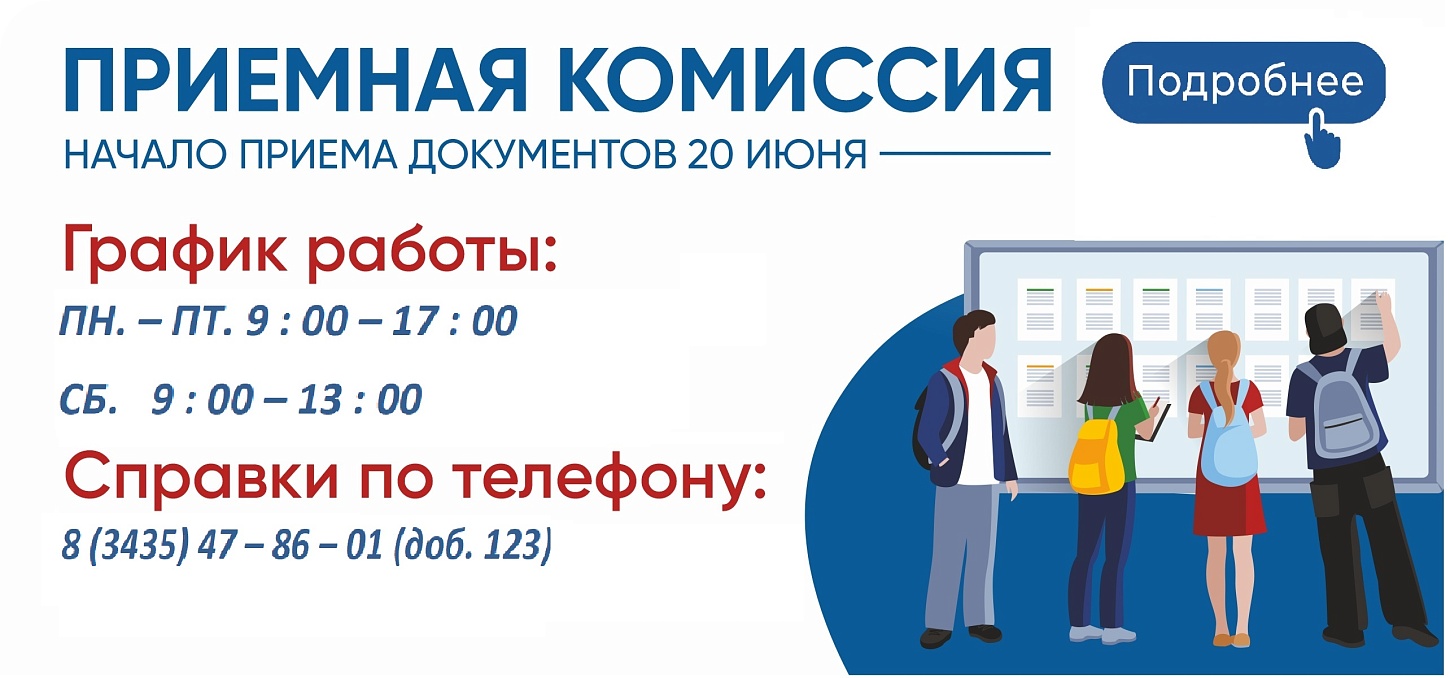 ПРИЕМНАЯ КОМИССИЯ

Подробнее

НАЧАЛО ПРИЕМА ДОКУМЕНТОВ 20 ИЮНЯ

График работы:

ПН. – ПТ. 9 : 00 – 17 : 00

СБ. 9 : 00 – 13 : 00

Справки по телефону:

8 (3435) 47 – 86 – 01 (доб. 123)